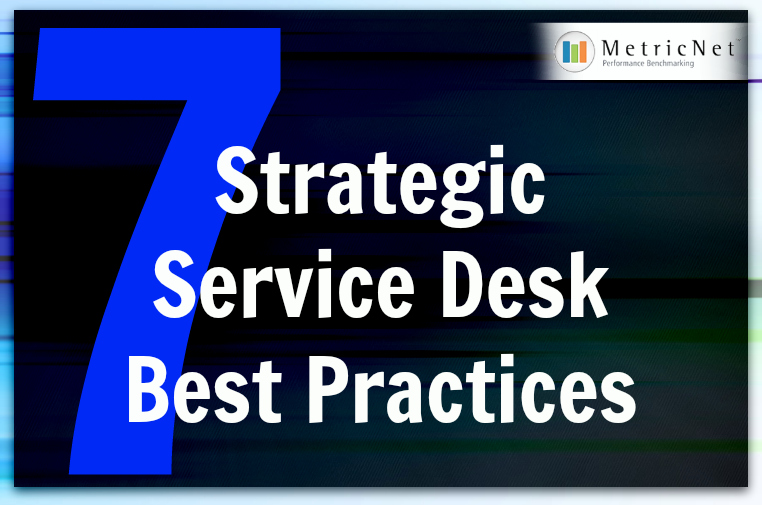 MetricNet™
Performance Benchmarking

7 Strategic Service Desk Best Practices